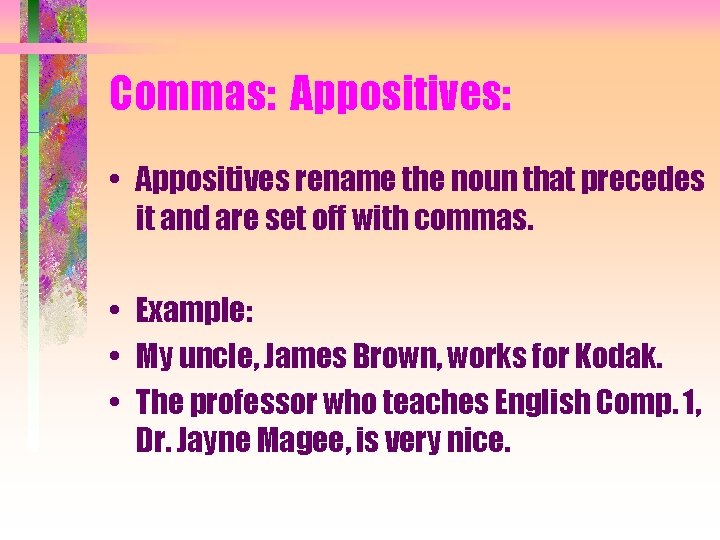 Commas: Appositives:

• Appositives rename the noun that precedes it and are set off with commas.

• Example:
• My uncle, James Brown, works for Kodak.
• The professor who teaches English Comp. 1, Dr. Jayne Magee, is very nice.